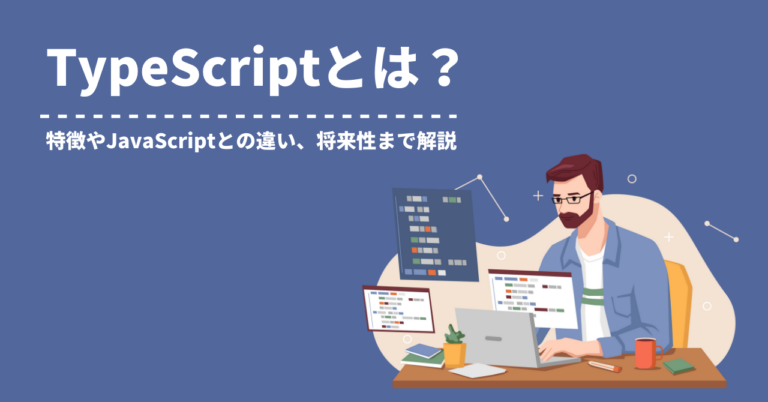 TypeScriptとは？

特徴やJavaScriptとの違い、将来性まで解説